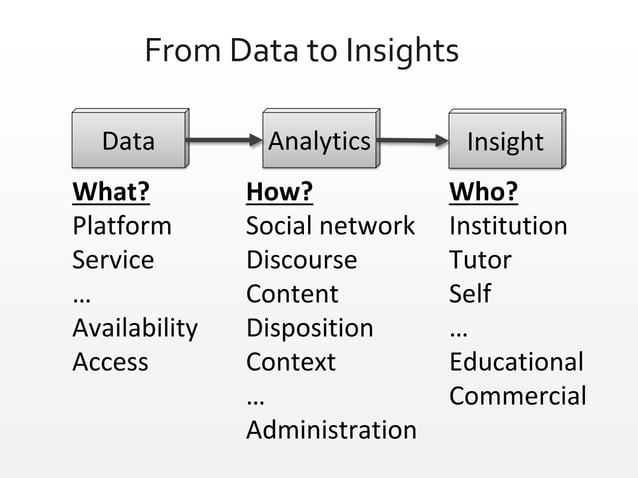 From Data to Insights

Data

Analytics

Insight

What?
Platform
Service
…
Availability
Access

How?
Social network
Discourse
Content
Disposition
Context
…
Administration

Who?
Institution
Tutor
Self
…
Educational
Commercial